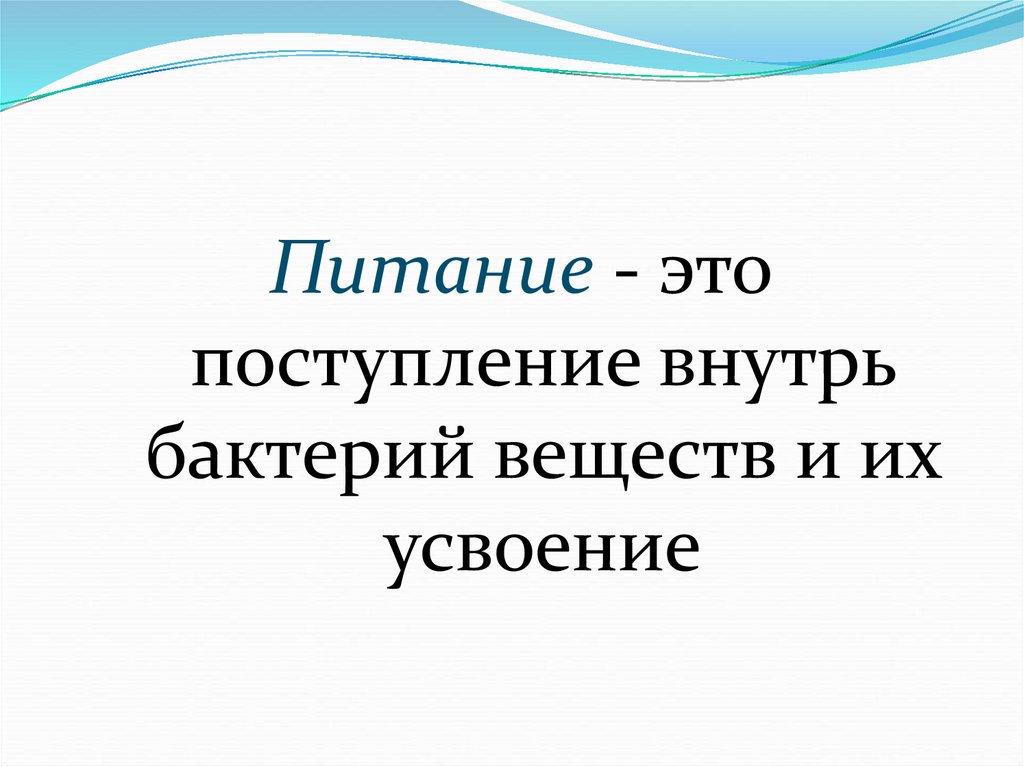 Питание - это поступление внутрь бактерий веществ и их усвоение